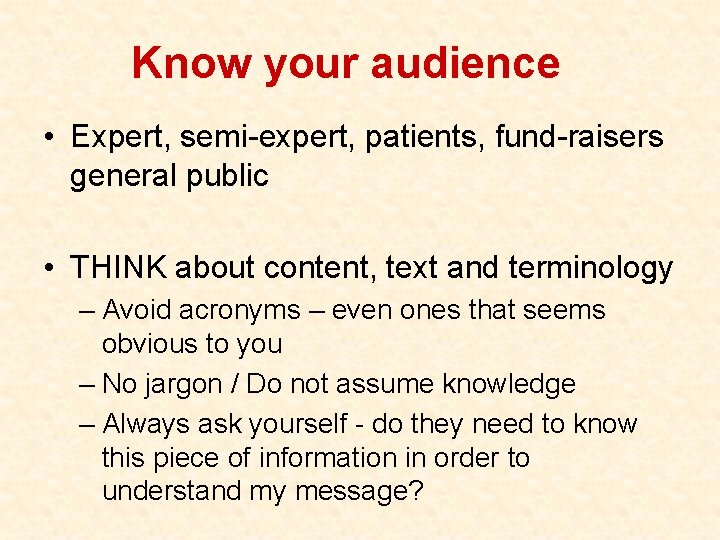 Know your audience

• Expert, semi-expert, patients, fund-raisers general public

• THINK about content, text and terminology
– Avoid acronyms – even ones that seems obvious to you
– No jargon / Do not assume knowledge
– Always ask yourself - do they need to know this piece of information in order to understand my message?